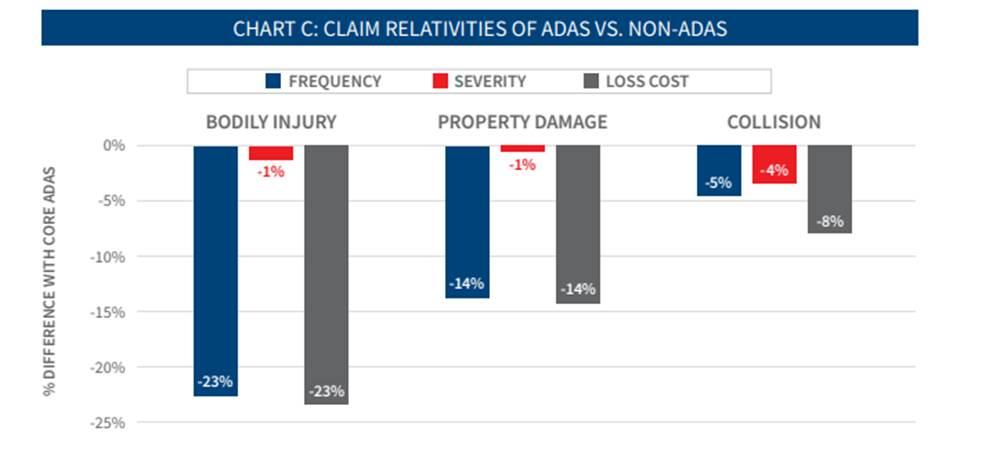 CHART C: CLAIM RELATIVITIES OF ADAS VS. NON-ADAS

FREQUENCY SEVERITY LOSS COST

BODILY INJURY PROPERTY DAMAGE COLLISION

% DIFFERENCE WITH CORE ADAS

0%
-5%
-10%
-15%
-20%
-25%

-23% -1% -23%
-14% -1% -14%
-5% -4% -8%